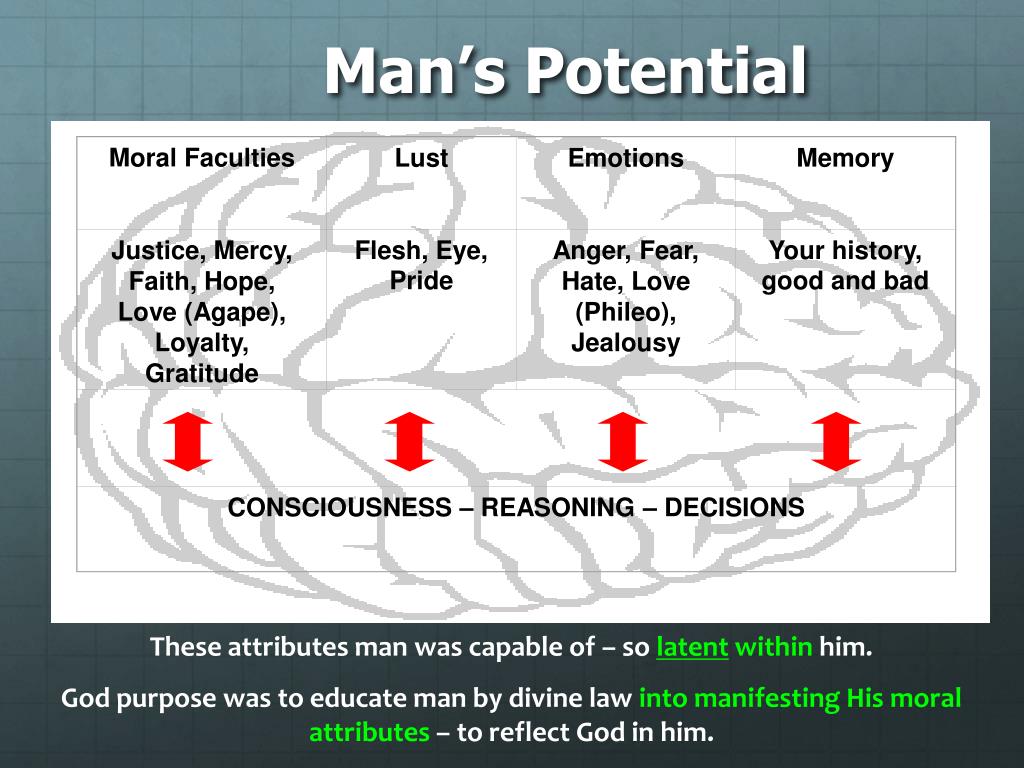 Man's Potential

| Moral Faculties | Lust | Emotions | Memory |
|---|---|---|---|
| Justice, Mercy, Faith, Hope, Love (Agape), Loyalty, Gratitude | Flesh, Eye, Pride | Anger, Fear, Hate, Love (Phileo), Jealousy | Your history, good and bad |

CONSCIOUSNESS – REASONING – DECISIONS

These attributes man was capable of – so latent within him.

God purpose was to educate man by divine law into manifesting His moral attributes – to reflect God in him.